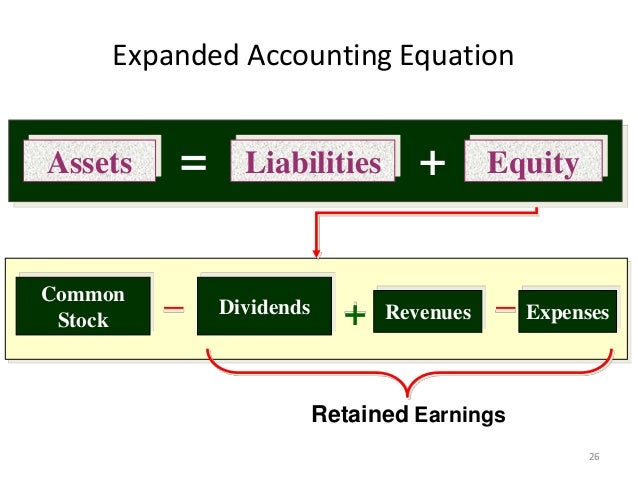 Expanded Accounting Equation

Assets = Liabilities + Equity

Common Stock − Dividends + Revenues − Expenses

Retained Earnings

26